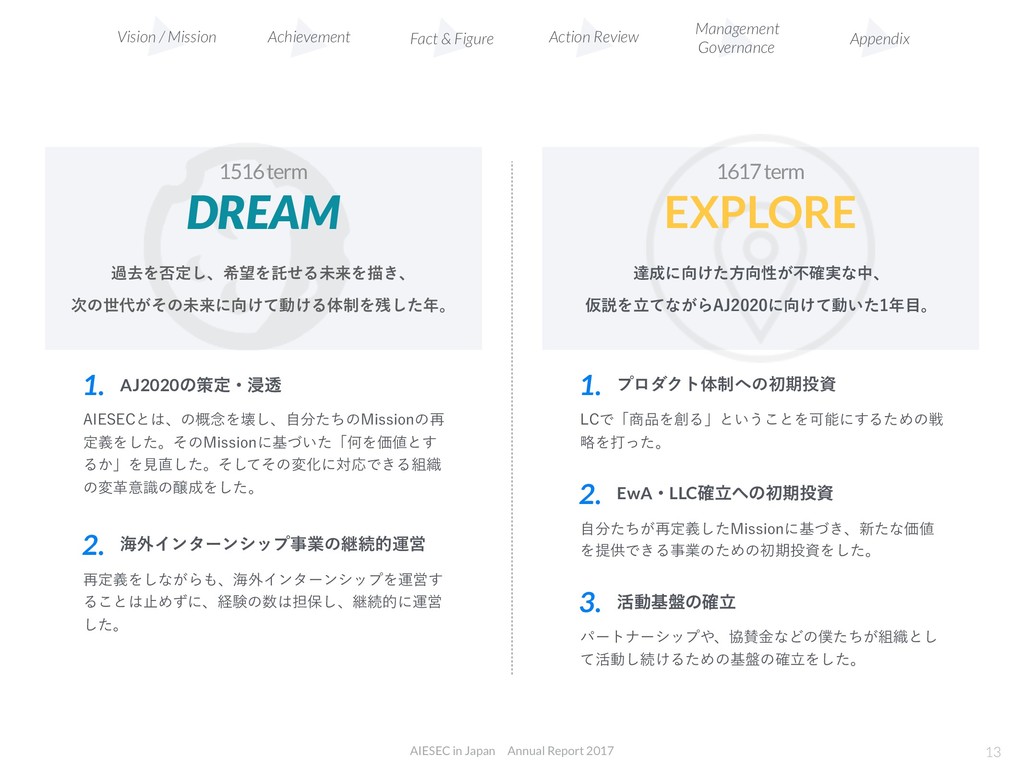 Vision / Mission Achievement Fact & Figure Action Review Management Governance Appendix

1516 term
DREAM

過去を否定し、希望を託せる未来を描き、
次の世代がその未来に向けて動ける体制を残した年。

1. AJ2020の策定・浸透

AIESECとは、の概念を壊し、自分たちのMissionの再定義をした。そのMissionに基づいた「何を価値とするか」を見直した。そしてその変化に対応できる組織の変革意識の醸成をした。

2. 海外インターンシップ事業の継続的運営

再定義をしながらも、海外インターンシップを運営することは止めずに、経験の数は担保し、継続的に運営した。

1617 term
EXPLORE

達成に向けた方向性が不確実な中、
仮説を立てながらAJ2020に向けて動いた1年目。

1. プロダクト体制への初期投資

LCで「商品を創る」ということを可能にするための戦略を打った。

2. EwA・LLC確立への初期投資

自分たちが再定義したMissionに基づき、新たな価値を提供できる事業のための初期投資をした。

3. 活動基盤の確立

パートナーシップや、協賛金などの僕たちが組織として活動し続けるための基盤の確立をした。

AIESEC in Japan Annual Report 2017

13